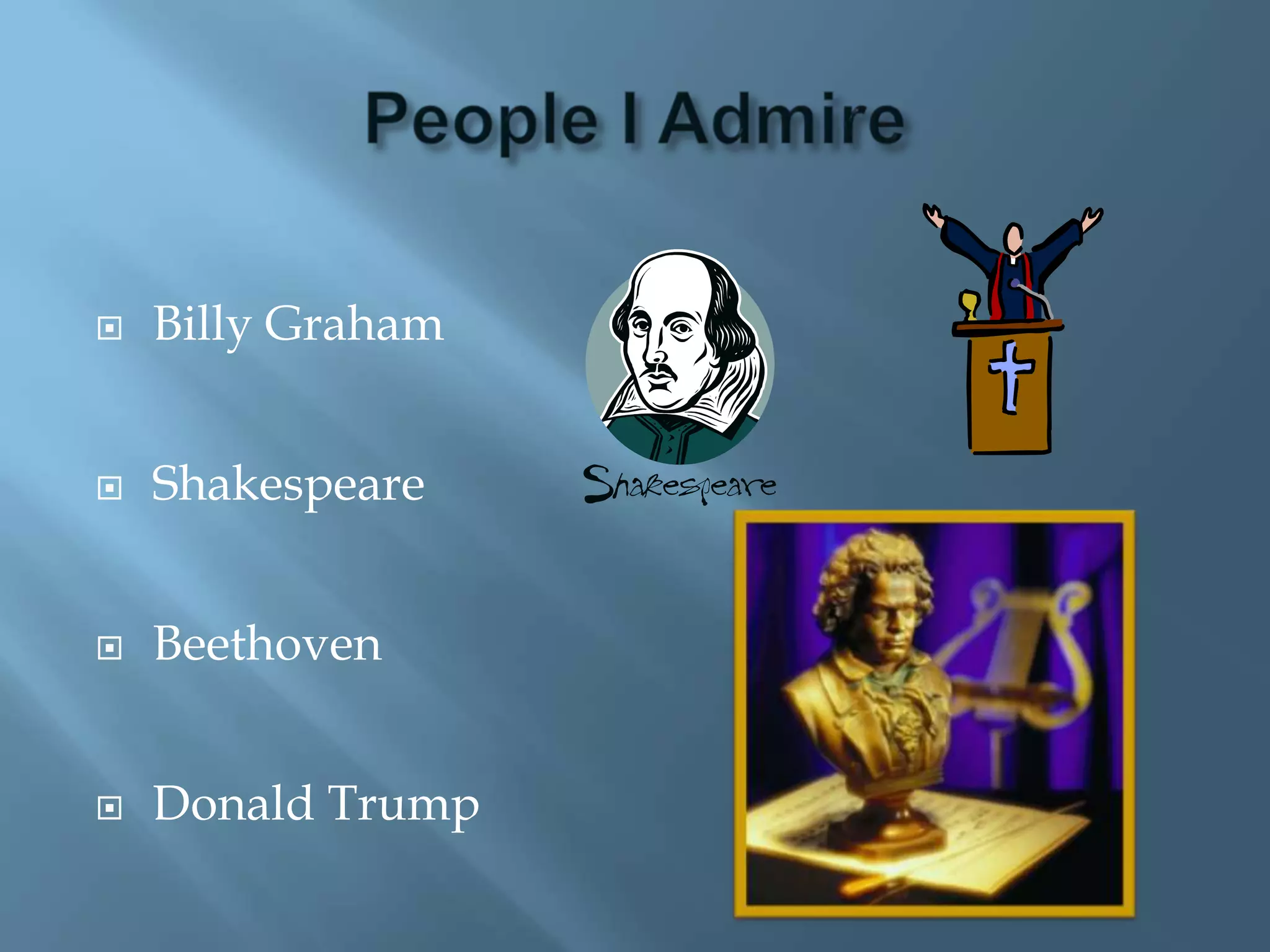 People I Admire

Billy Graham

Shakespeare

Beethoven

Donald Trump

Shakespeare